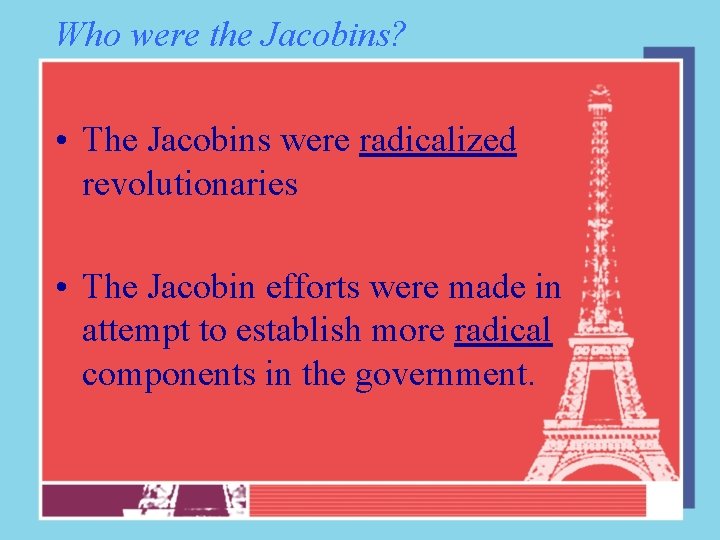 Who were the Jacobins?

• The Jacobins were radicalized revolutionaries

• The Jacobin efforts were made in attempt to establish more radical components in the government.